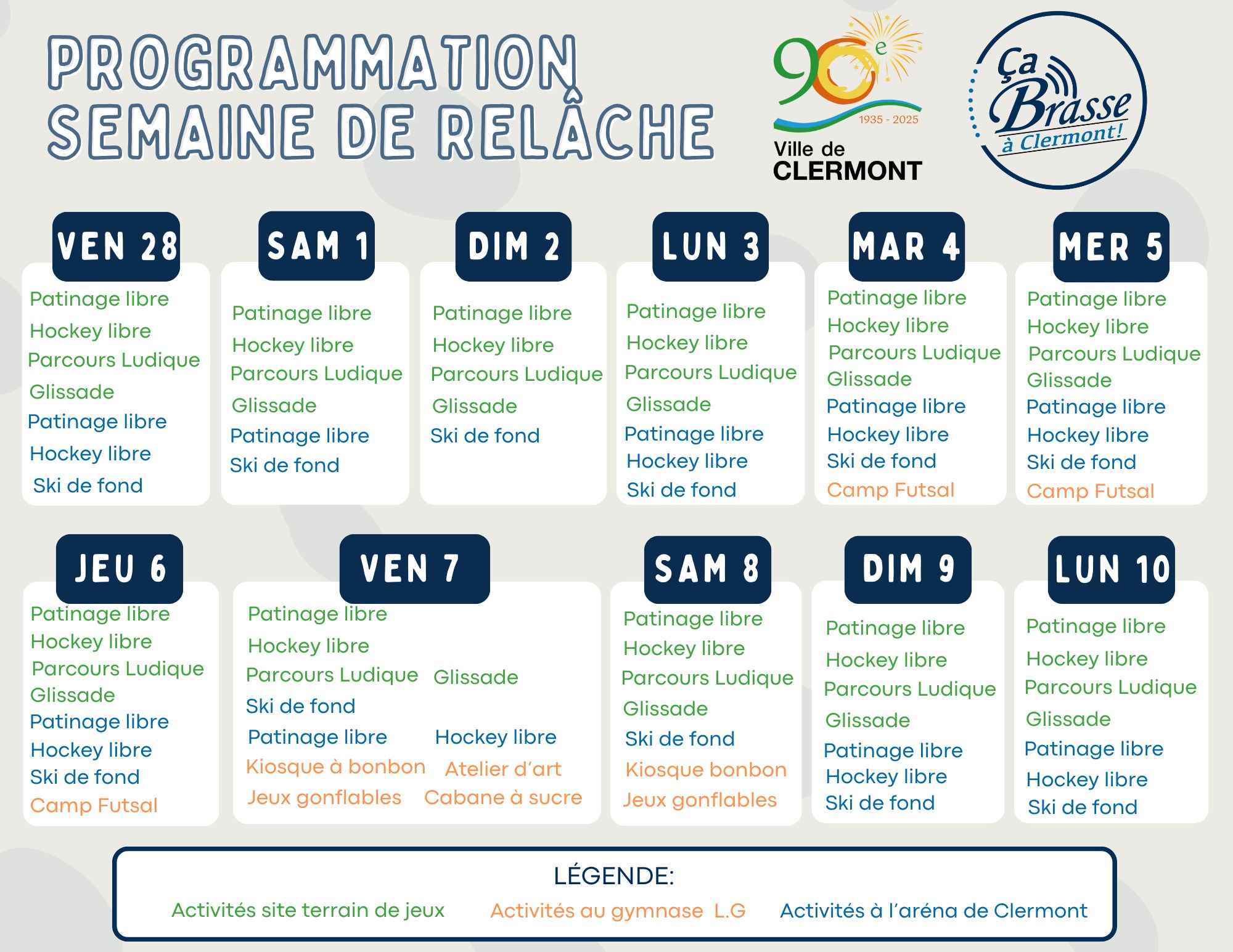 PROGRAMMATION
SEMAINE DE RELÂCHE

90e
1935 - 2025
Ville de
CLERMONT

Ça Brasse à Clermont!

VEN 28
Patinage libre
Hockey libre
Parcours Ludique
Glissade
Patinage libre
Hockey libre
Ski de fond

SAM 1
Patinage libre
Hockey libre
Parcours Ludique
Glissade
Patinage libre
Ski de fond

DIM 2
Patinage libre
Hockey libre
Parcours Ludique
Glissade
Ski de fond

LUN 3
Patinage libre
Hockey libre
Parcours Ludique
Glissade
Patinage libre
Hockey libre
Ski de fond

MAR 4
Patinage libre
Hockey libre
Parcours Ludique
Glissade
Patinage libre
Hockey libre
Ski de fond
Camp Futsal

MER 5
Patinage libre
Hockey libre
Parcours Ludique
Glissade
Patinage libre
Hockey libre
Ski de fond
Camp Futsal

JEU 6
Patinage libre
Hockey libre
Parcours Ludique
Glissade
Patinage libre
Hockey libre
Ski de fond
Camp Futsal

VEN 7
Patinage libre
Hockey libre
Parcours Ludique
Glissade
Ski de fond
Patinage libre
Hockey libre
Kiosque à bonbon
Atelier d'art
Jeux gonflables
Cabane à sucre

SAM 8
Patinage libre
Hockey libre
Parcours Ludique
Glissade
Ski de fond
Kiosque bonbon
Jeux gonflables

DIM 9
Patinage libre
Hockey libre
Parcours Ludique
Glissade
Patinage libre
Hockey libre
Ski de fond

LUN 10
Patinage libre
Hockey libre
Parcours Ludique
Glissade
Patinage libre
Hockey libre
Ski de fond

LÉGENDE:
Activités site terrain de jeux
Activités au gymnase L.G
Activités à l'aréna de Clermont